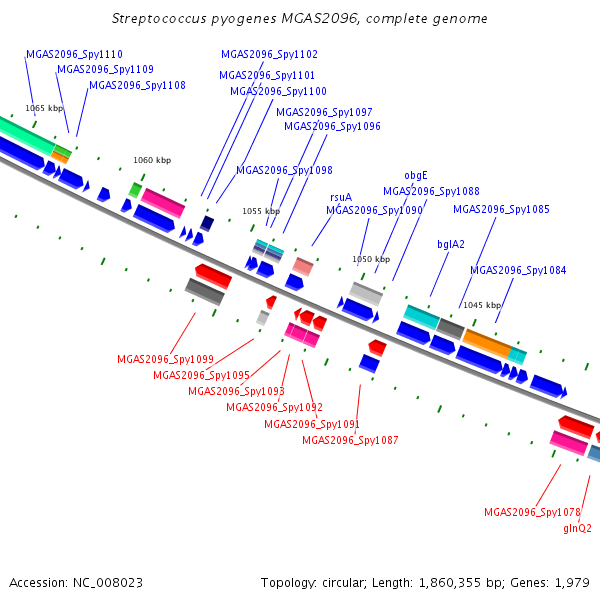 Streptococcus pyogenes MGAS2096, complete genome

MGAS2096_Spy1110
MGAS2096_Spy1109
MGAS2096_Spy1108
1065 kbp
MGAS2096_Spy1102
MGAS2096_Spy1101
MGAS2096_Spy1100
MGAS2096_Spy1097
MGAS2096_Spy1096
1060 kbp
MGAS2096_Spy1098
obgE
MGAS2096_Spy1088
rsuA
MGAS2096_Spy1090
MGAS2096_Spy1085
1055 kbp
bglA2
1050 kbp
MGAS2096_Spy1084
1045 kbp

MGAS2096_Spy1099
MGAS2096_Spy1095
MGAS2096_Spy1093
MGAS2096_Spy1092
MGAS2096_Spy1091
MGAS2096_Spy1087
MGAS2096_Spy1078
glnQ2

Accession: NC_008023

Topology: circular; Length: 1,860,355 bp; Genes: 1,979